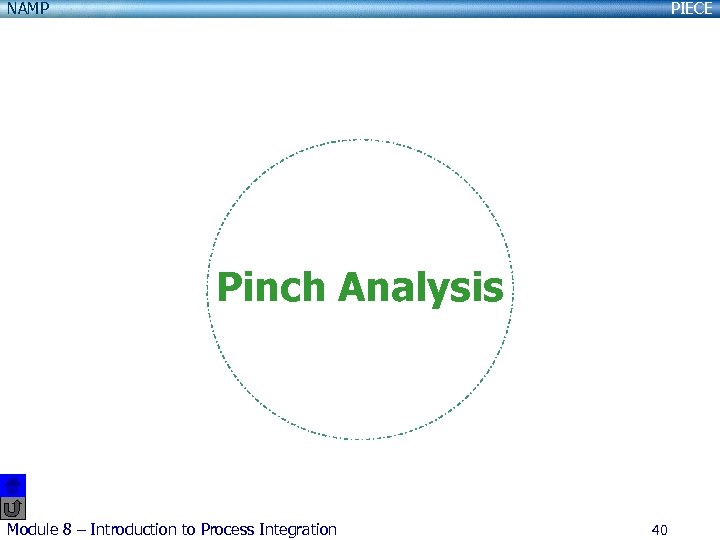 NAMP

PIECE

Pinch Analysis

Module 8 – Introduction to Process Integration

40